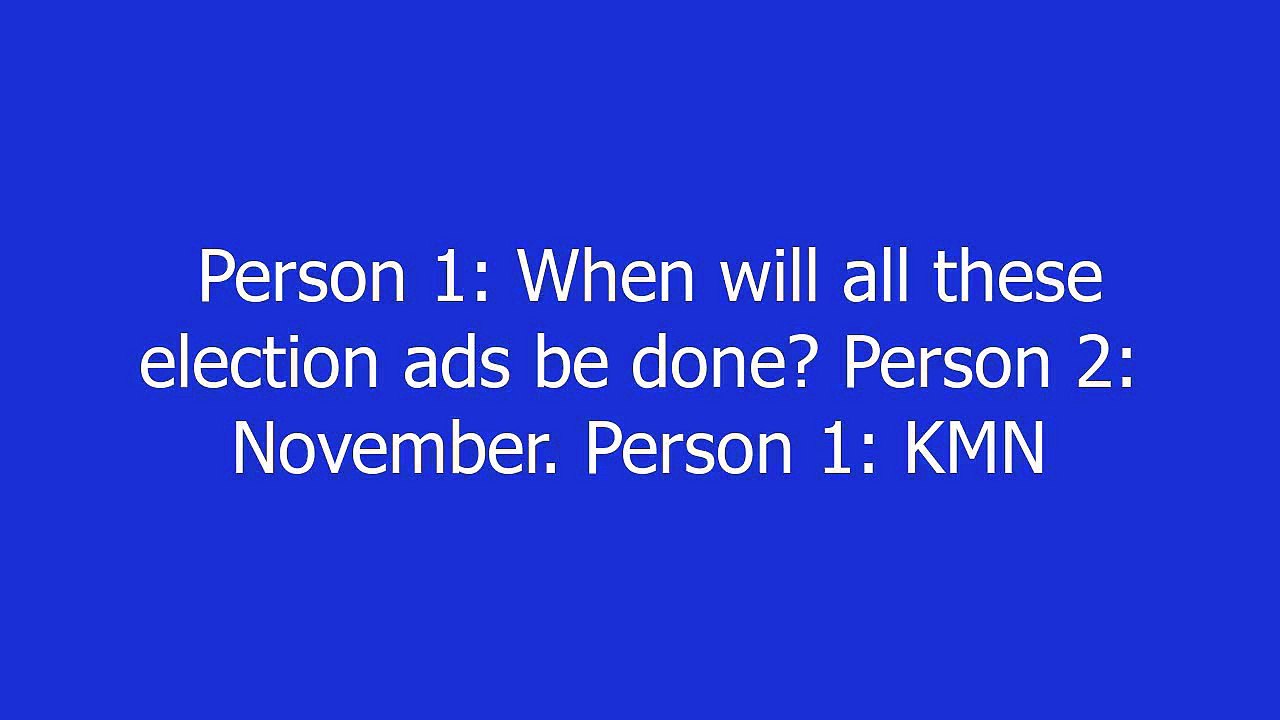 Person 1: When will all these election ads be done? Person 2: November. Person 1: KMN